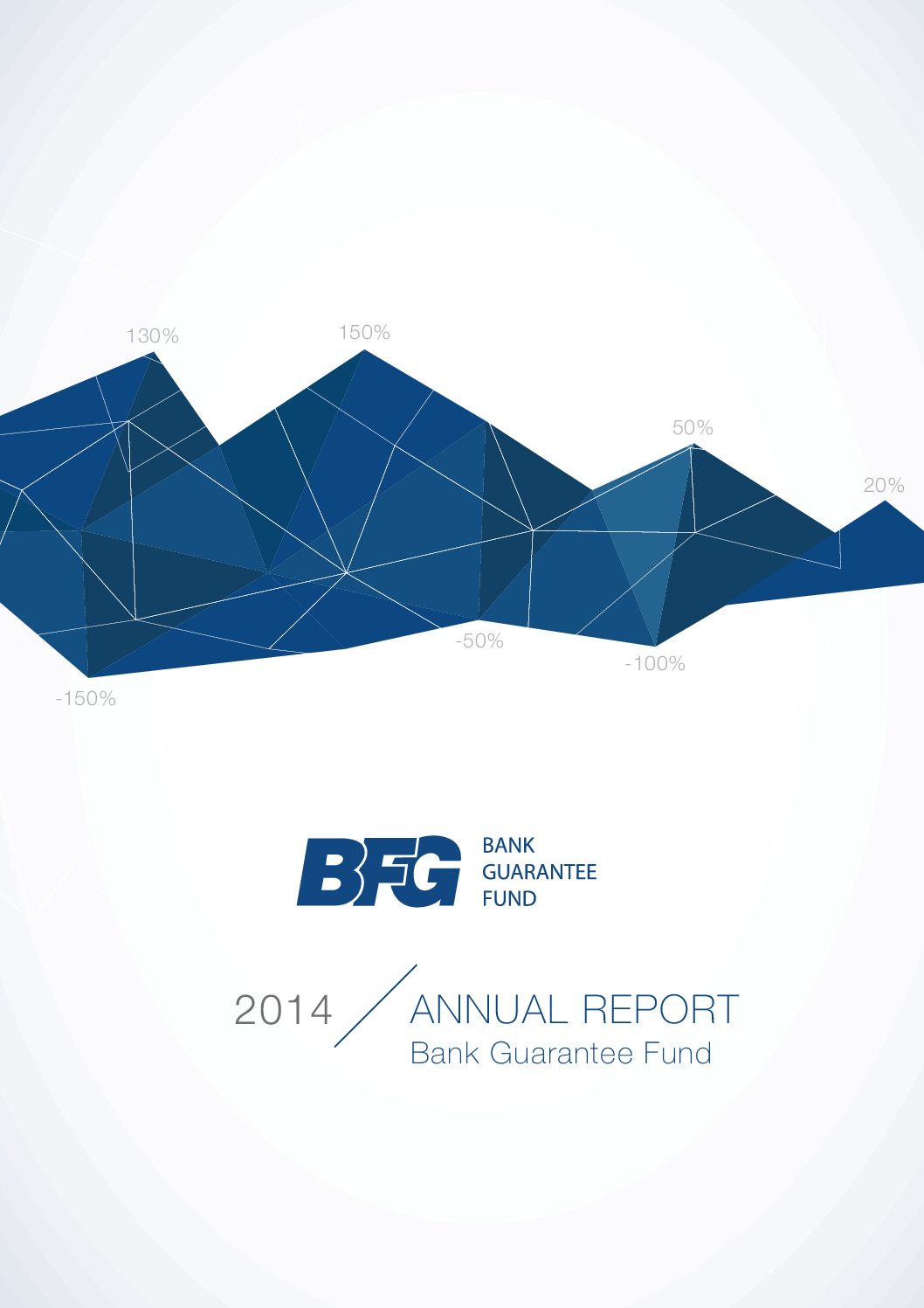 130%
150%
50%
20%
-50%
-100%
-150%

BFG BANK GUARANTEE FUND

2014 ANNUAL REPORT
Bank Guarantee Fund